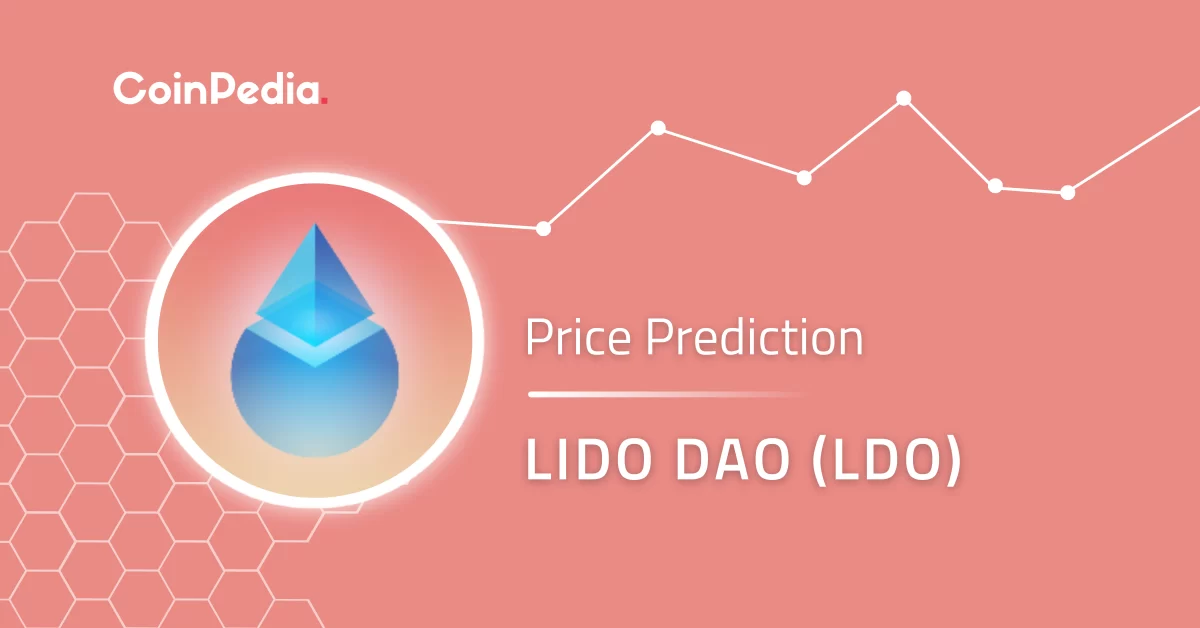 CoinPedia.

Price Prediction

LIDO DAO (LDO)